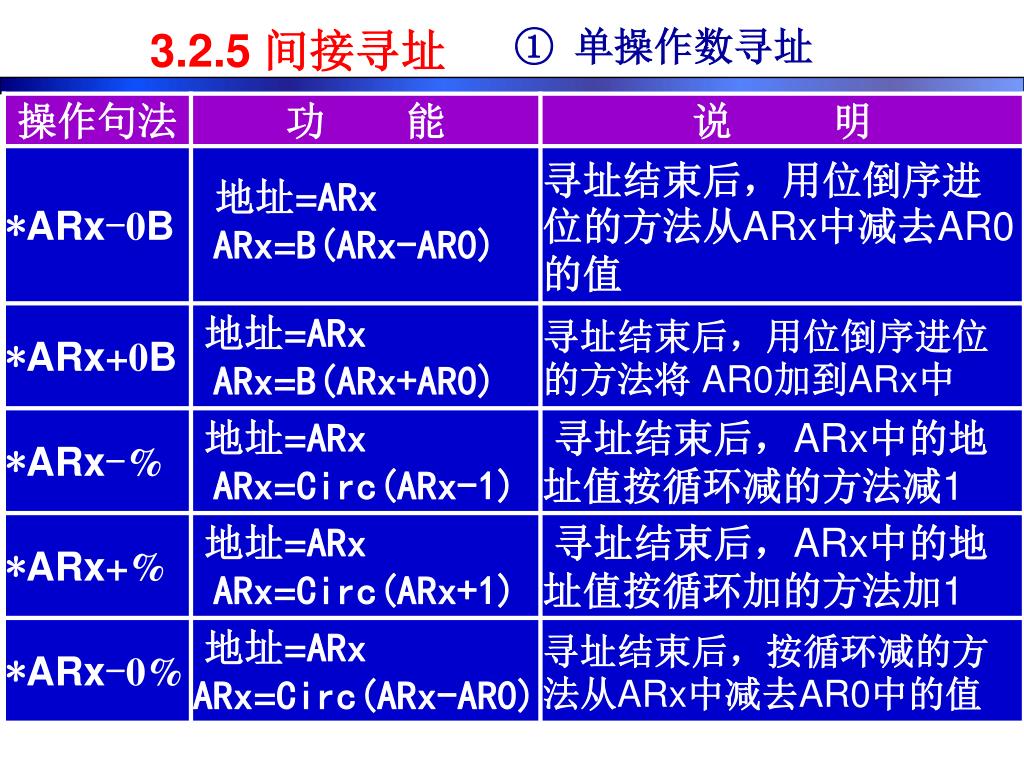 3.2.5 间接寻址　① 单操作数寻址

| 操作句法 | 功　能 | 说　明 |
|---|---|---|
| *ARx-0B | 地址=ARx ARx=B(ARx-AR0) | 寻址结束后，用位倒序进位的方法从ARx中减去AR0的值 |
| *ARx+0B | 地址=ARx ARx=B(ARx+AR0) | 寻址结束后，用位倒序进位的方法将 AR0加到ARx中 |
| *ARx-% | 地址=ARx ARx=Circ(ARx-1) | 寻址结束后，ARx中的地址值按循环减的方法减1 |
| *ARx+% | 地址=ARx ARx=Circ(ARx+1) | 寻址结束后，ARx中的地址值按循环加的方法加1 |
| *ARx-0% | 地址=ARx ARx=Circ(ARx-AR0) | 寻址结束后，按循环减的方法从ARx中减去AR0中的值 |